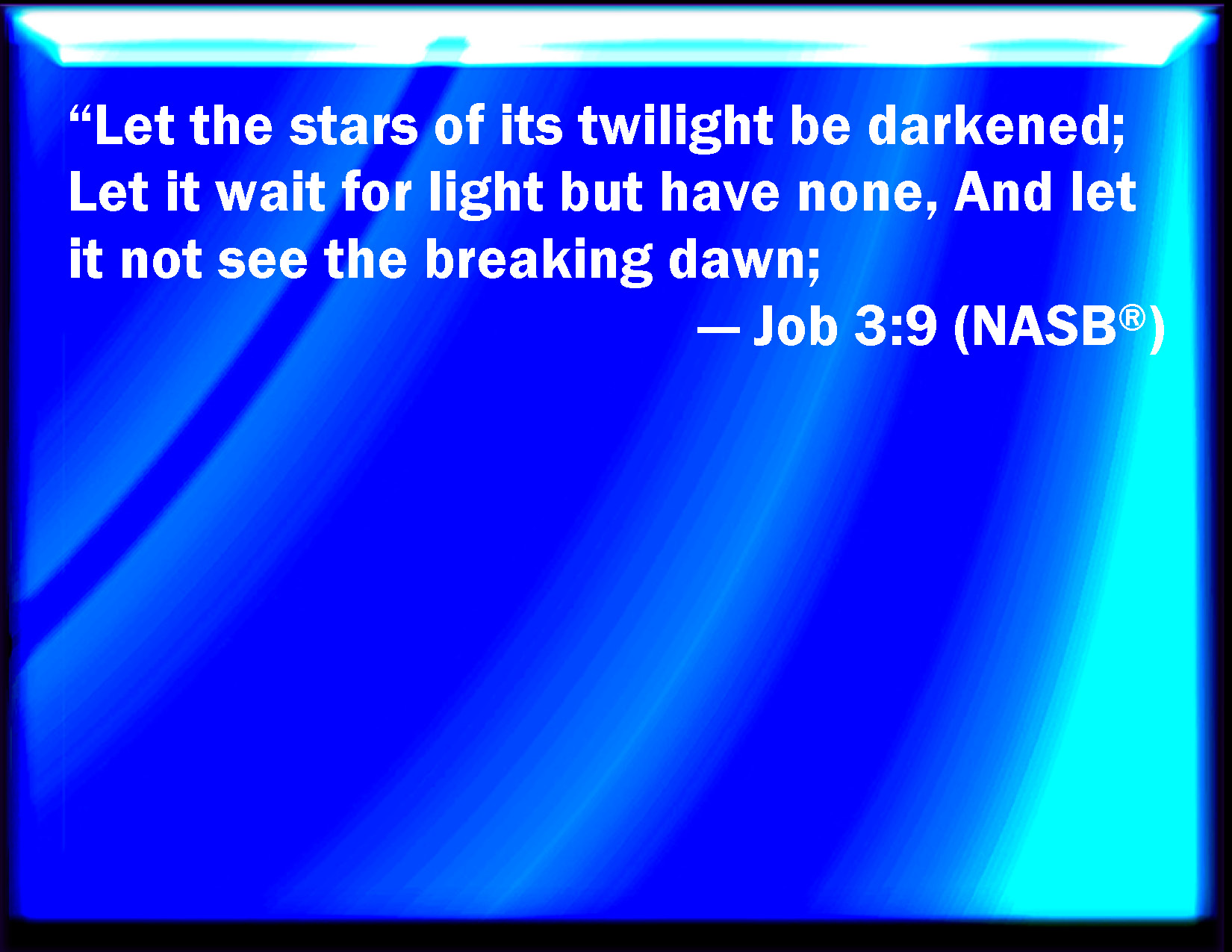 “Let the stars of its twilight be darkened; Let it wait for light but have none, And let it not see the breaking dawn;

— Job 3:9 (NASB®)